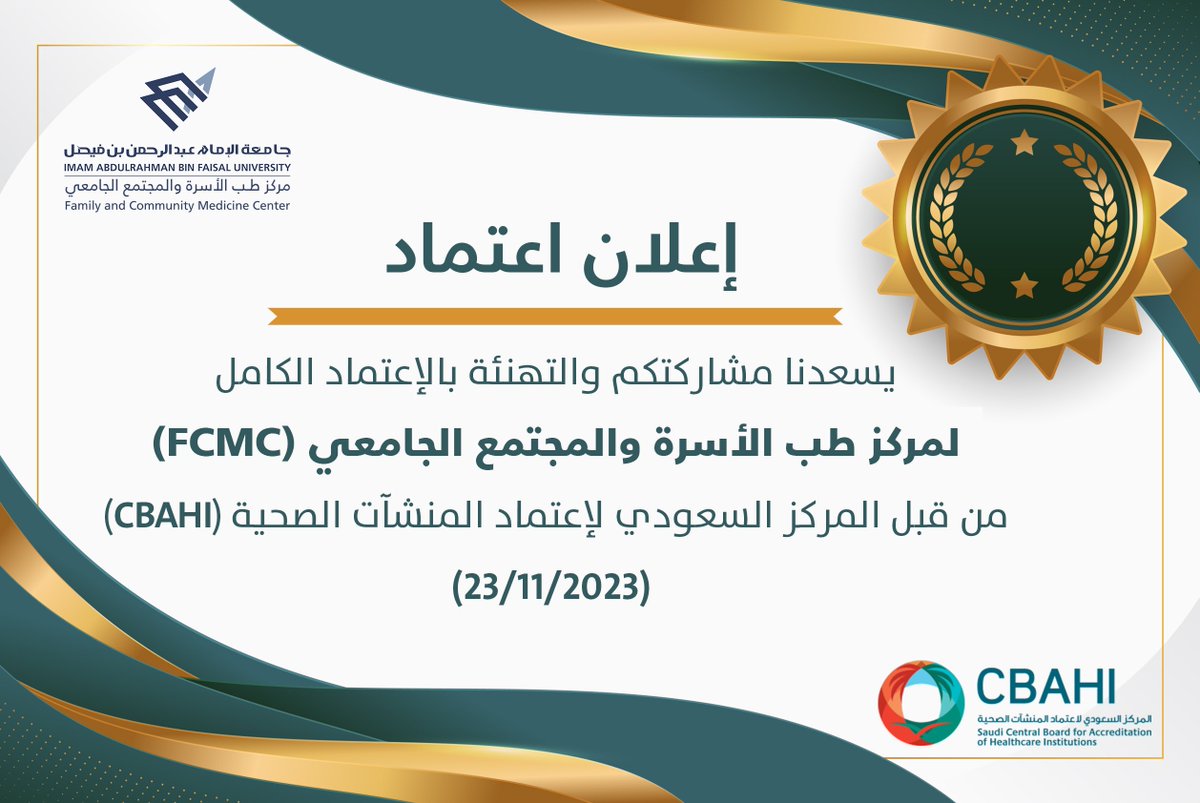 جامعة الإمام عبدالرحمن بن فيصل
IMAM ABDULRAHMAN BIN FAISAL UNIVERSITY
مركز طب الأسرة والمجتمع الجامعي
Family and Community Medicine Center

إعلان اعتماد

يسعدنا مشاركتكم والتهنئة بالإعتماد الكامل
لمركز طب الأسرة والمجتمع الجامعي (FCMC)
من قبل المركز السعودي لإعتماد المنشآت الصحية (CBAHI)
(23/11/2023)

CBAHI
المركز السعودي لاعتماد المنشآت الصحية
Saudi Central Board for Accreditation of Healthcare Institutions